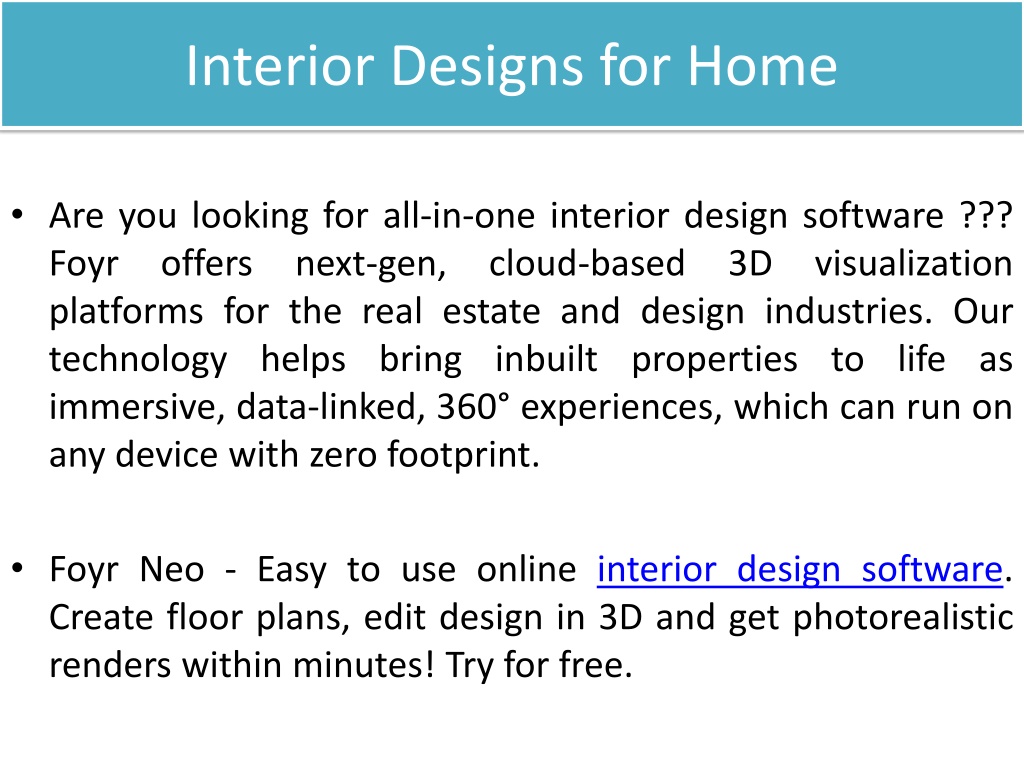 Interior Designs for Home

• Are you looking for all-in-one interior design software ??? Foyr offers next-gen, cloud-based 3D visualization platforms for the real estate and design industries. Our technology helps bring inbuilt properties to life as immersive, data-linked, 360° experiences, which can run on any device with zero footprint.

• Foyr Neo - Easy to use online interior design software. Create floor plans, edit design in 3D and get photorealistic renders within minutes! Try for free.